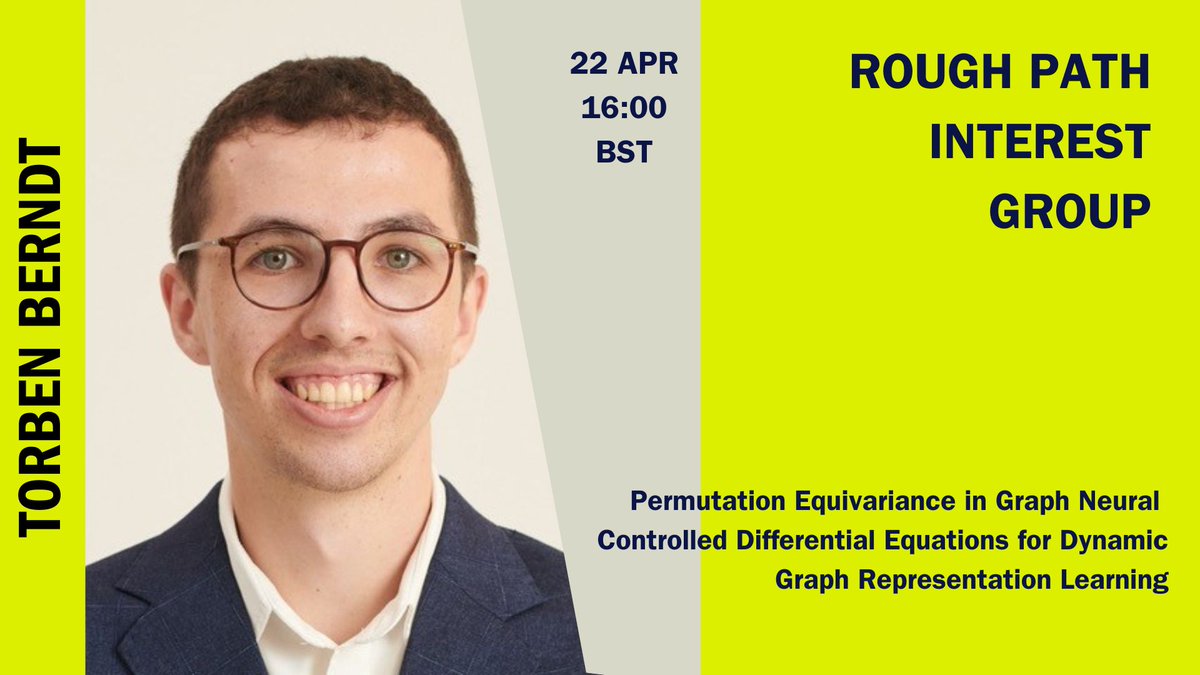 TORBEN BERNDT

22 APR
16:00
BST

ROUGH PATH INTEREST GROUP

Permutation Equivariance in Graph Neural Controlled Differential Equations for Dynamic Graph Representation Learning